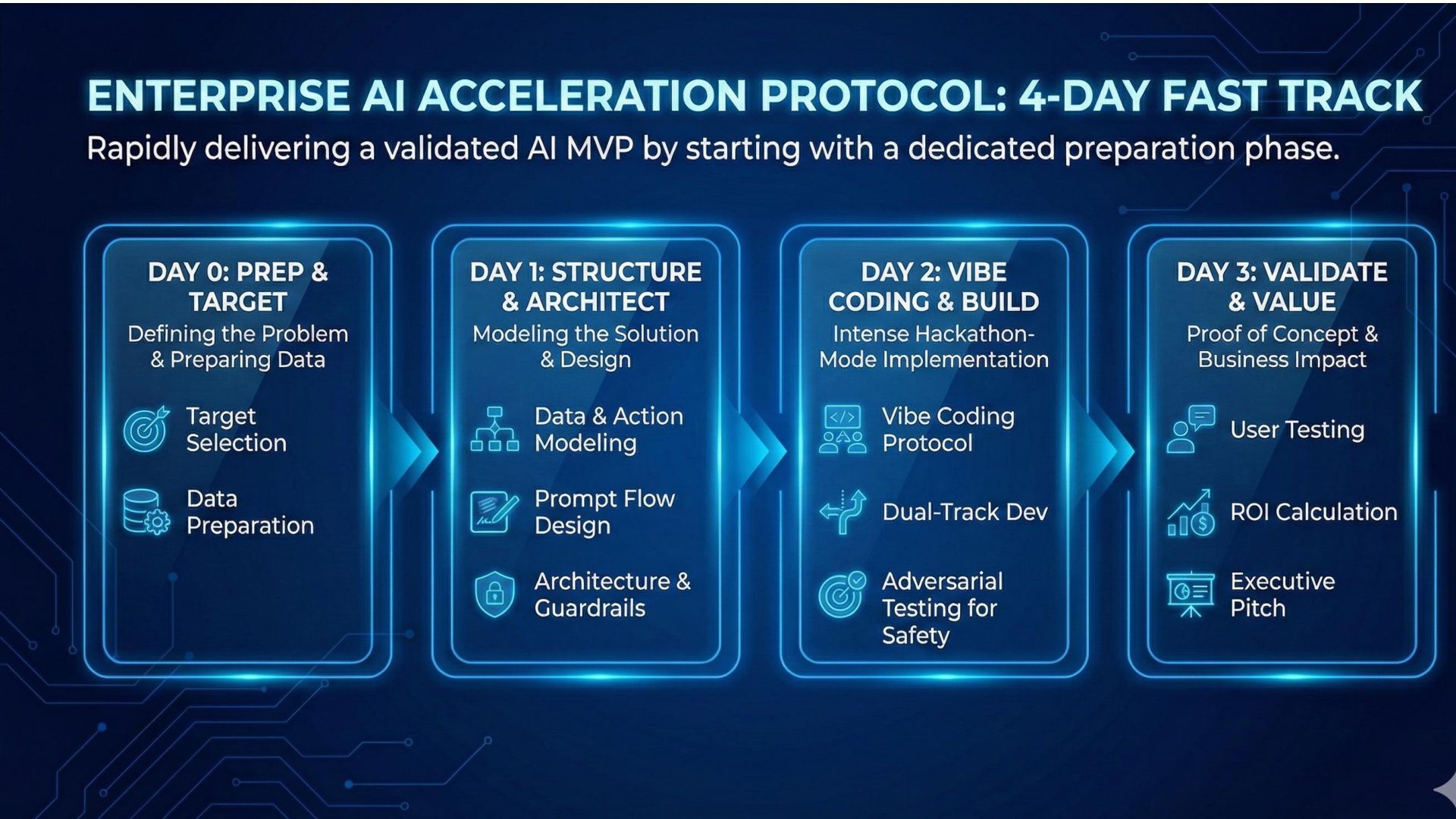 ENTERPRISE AI ACCELERATION PROTOCOL: 4-DAY FAST TRACK

Rapidly delivering a validated AI MVP by starting with a dedicated preparation phase.

DAY 0: PREP & TARGET
Defining the Problem & Preparing Data

Target Selection

Data Preparation

DAY 1: STRUCTURE & ARCHITECT
Modeling the Solution & Design

Data & Action Modeling

Prompt Flow Design

Architecture & Guardrails

DAY 2: VIBE CODING & BUILD
Intense Hackathon-Mode Implementation

Vibe Coding Protocol

Dual-Track Dev

Adversarial Testing for Safety

DAY 3: VALIDATE & VALUE
Proof of Concept & Business Impact

User Testing

ROI Calculation

Executive Pitch